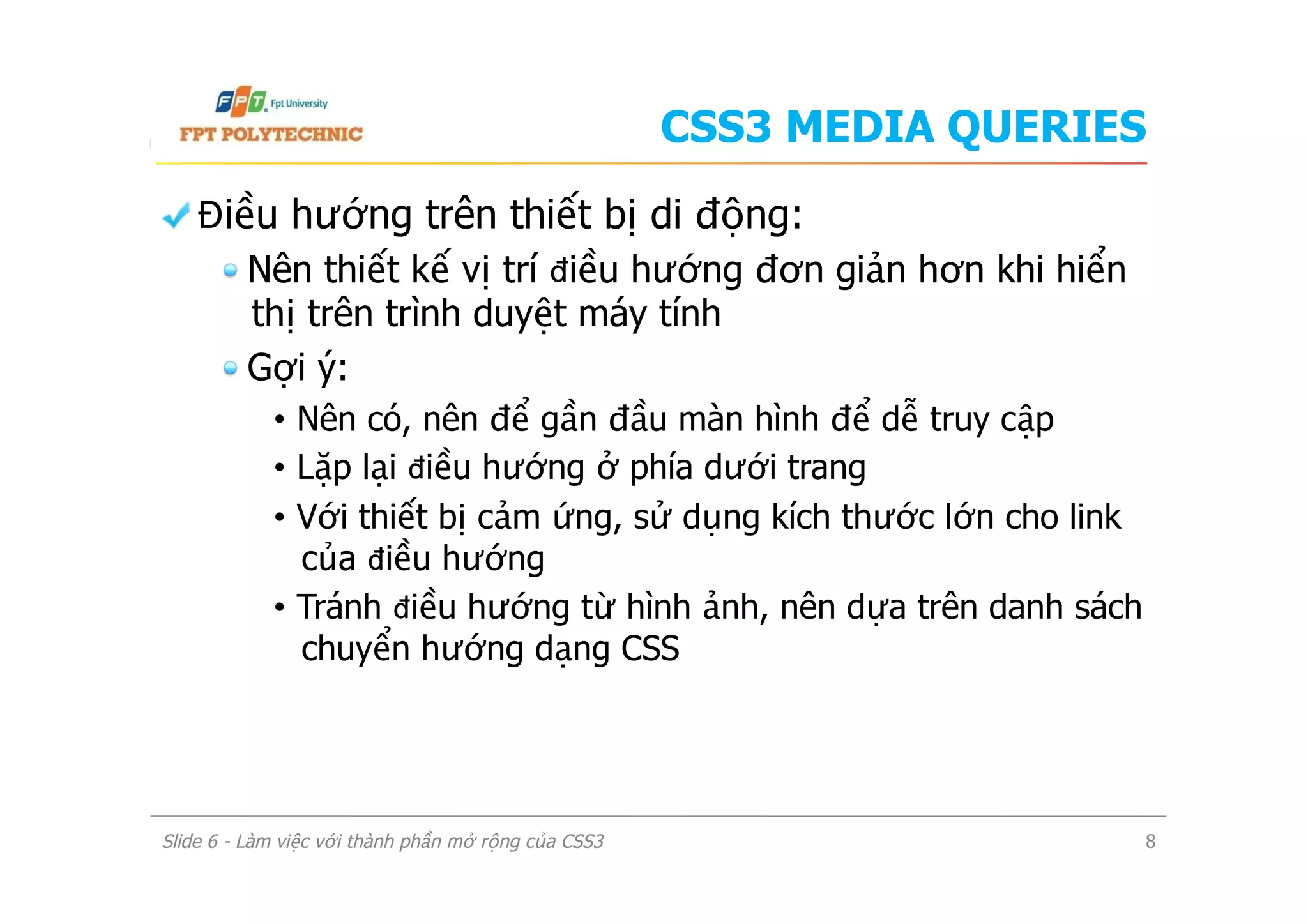 FPT Fpt University
FPT POLYTECHNIC

CSS3 MEDIA QUERIES

Điều hướng trên thiết bị di động:

Nên thiết kế vị trí điều hướng đơn giản hơn khi hiển thị trên trình duyệt máy tính

Gợi ý:

• Nên có, nên để gần đầu màn hình để dễ truy cập

• Lặp lại điều hướng ở phía dưới trang

• Với thiết bị cảm ứng, sử dụng kích thước lớn cho link của điều hướng

• Tránh điều hướng từ hình ảnh, nên dựa trên danh sách chuyển hướng dạng CSS

Slide 6 - Làm việc với thành phần mở rộng của CSS3

8